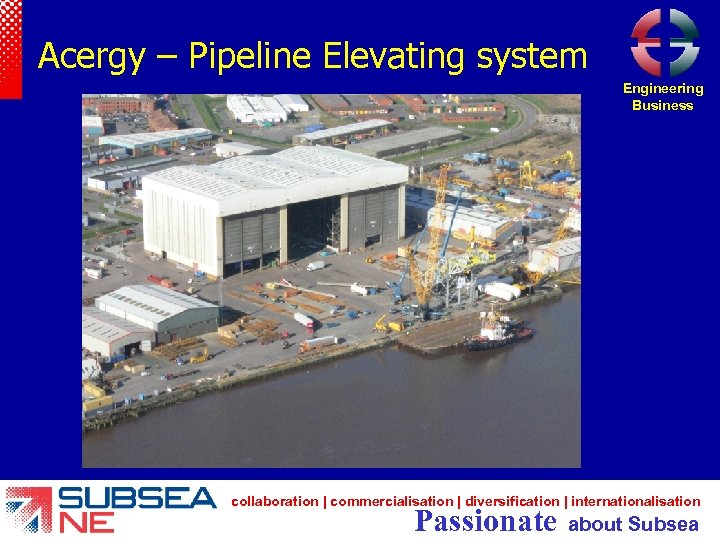 Acergy – Pipeline Elevating system

Engineering Business

SUBSEA NE

collaboration | commercialisation | diversification | internationalisation

Passionate about Subsea